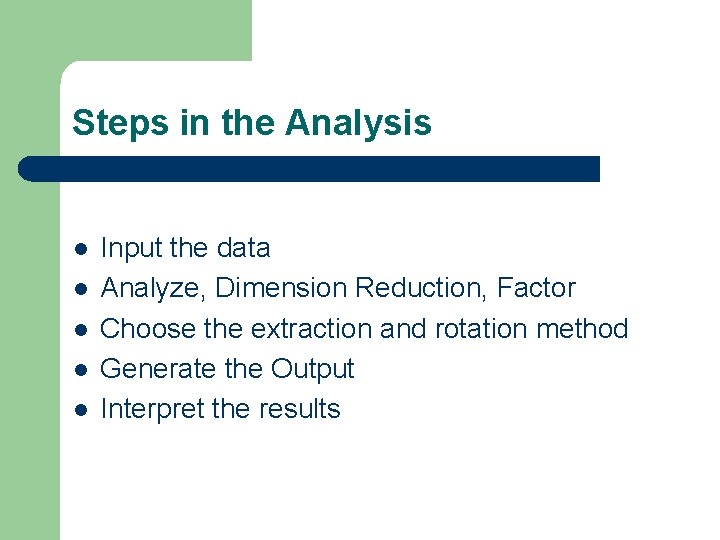 Steps in the Analysis

- Input the data
- Analyze, Dimension Reduction, Factor
- Choose the extraction and rotation method
- Generate the Output
- Interpret the results